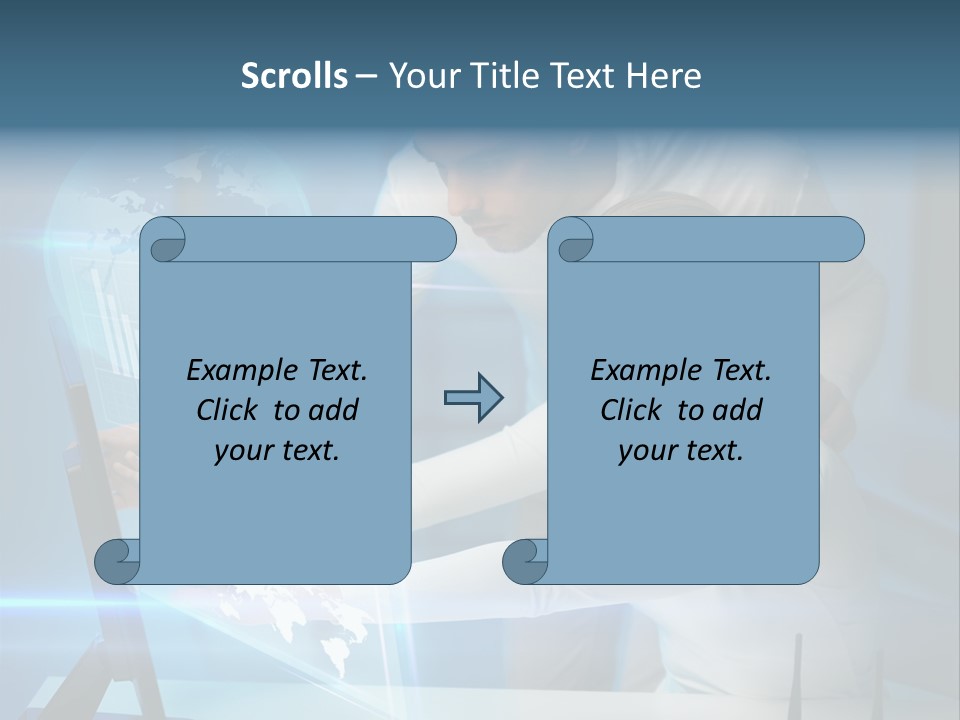 Scrolls – Your Title Text Here

Example Text. Click to add your text.

Example Text. Click to add your text.